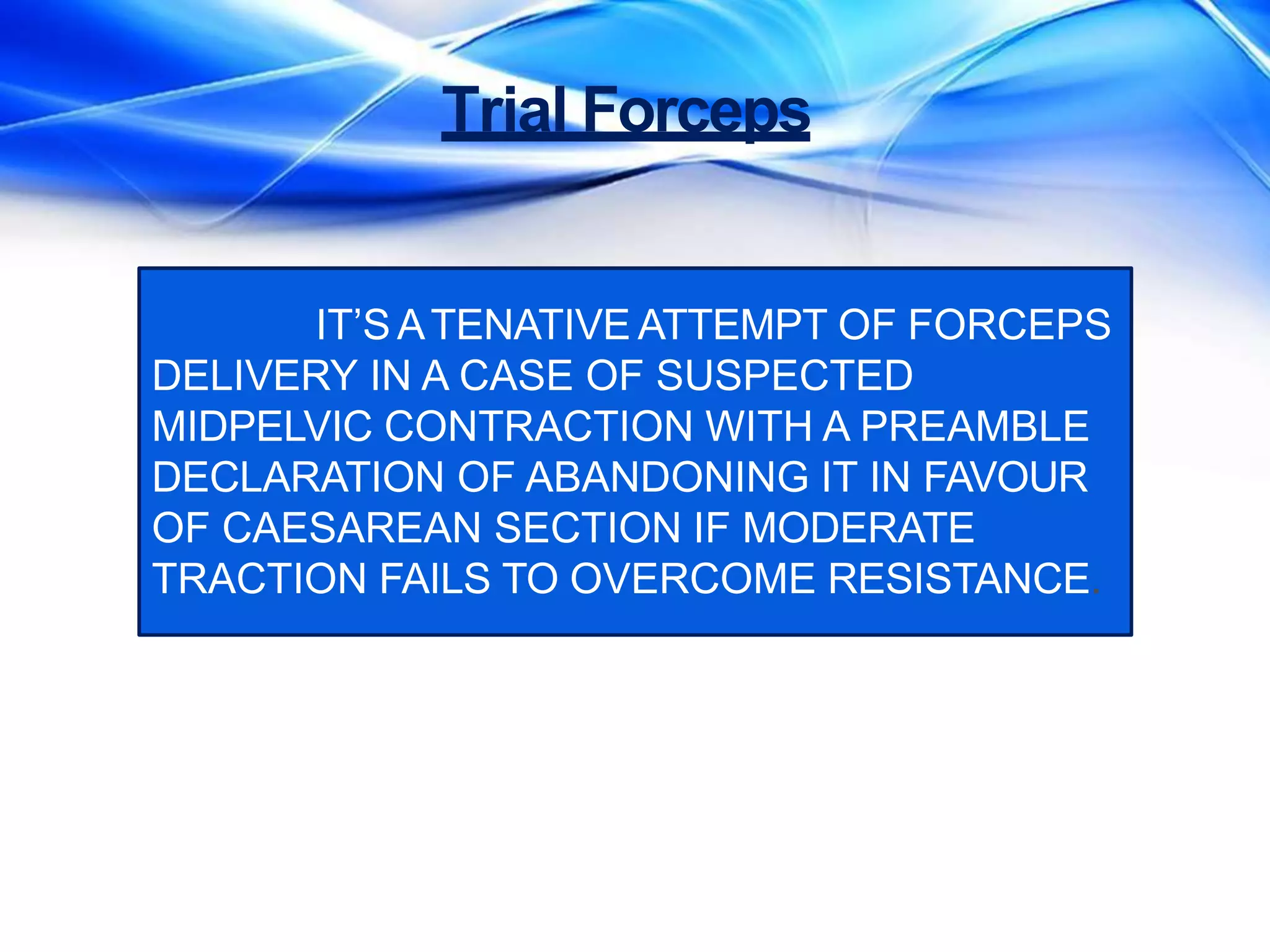 Trial Forceps

IT’S A TENATIVE ATTEMPT OF FORCEPS DELIVERY IN A CASE OF SUSPECTED MIDPELVIC CONTRACTION WITH A PREAMBLE DECLARATION OF ABANDONING IT IN FAVOUR OF CAESAREAN SECTION IF MODERATE TRACTION FAILS TO OVERCOME RESISTANCE.